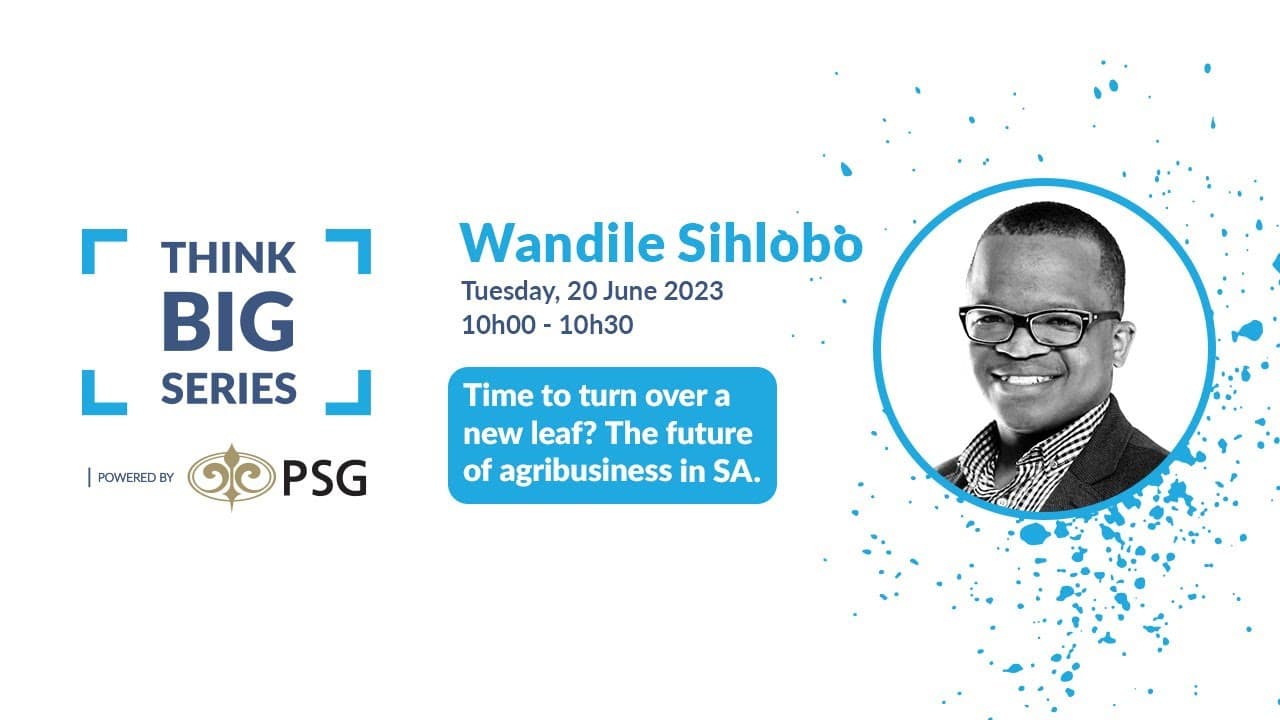 THINK
BIG
SERIES

POWERED BY PSG

Wandile Sihlobo
Tuesday, 20 June 2023
10h00 - 10h30

Time to turn over a new leaf? The future of agribusiness in SA.